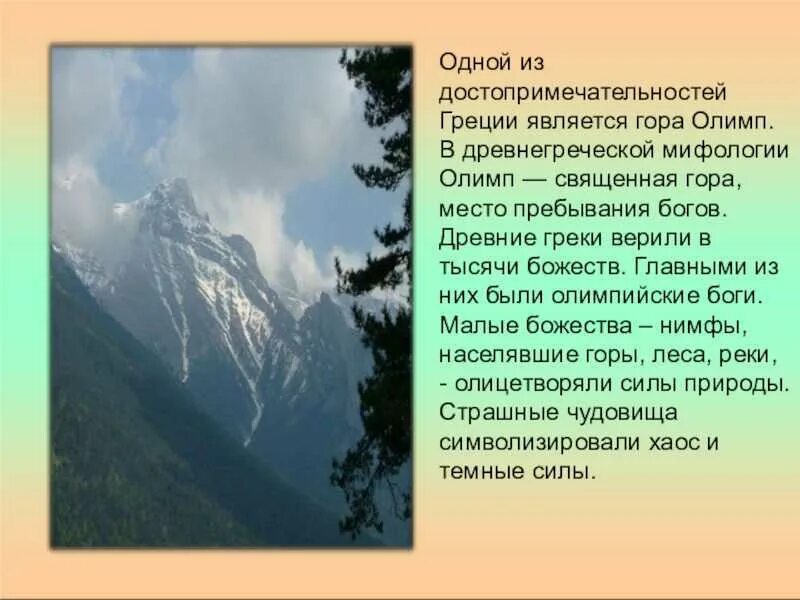 Одной из достопримечательностей Греции является гора Олимп. В древнегреческой мифологии Олимп — священная гора, место пребывания богов. Древние греки верили в тысячи божеств. Главными из них были олимпийские боги. Малые божества – нимфы, населявшие горы, леса, реки, - олицетворяли силы природы. Страшные чудовища символизировали хаос и темные силы.